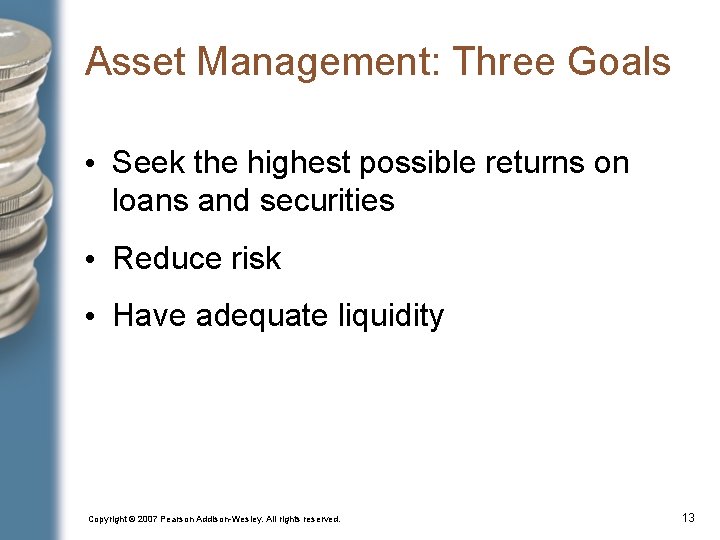 Asset Management: Three Goals

• Seek the highest possible returns on loans and securities

• Reduce risk

• Have adequate liquidity

Copyright © 2007 Pearson Addison-Wesley. All rights reserved.

13